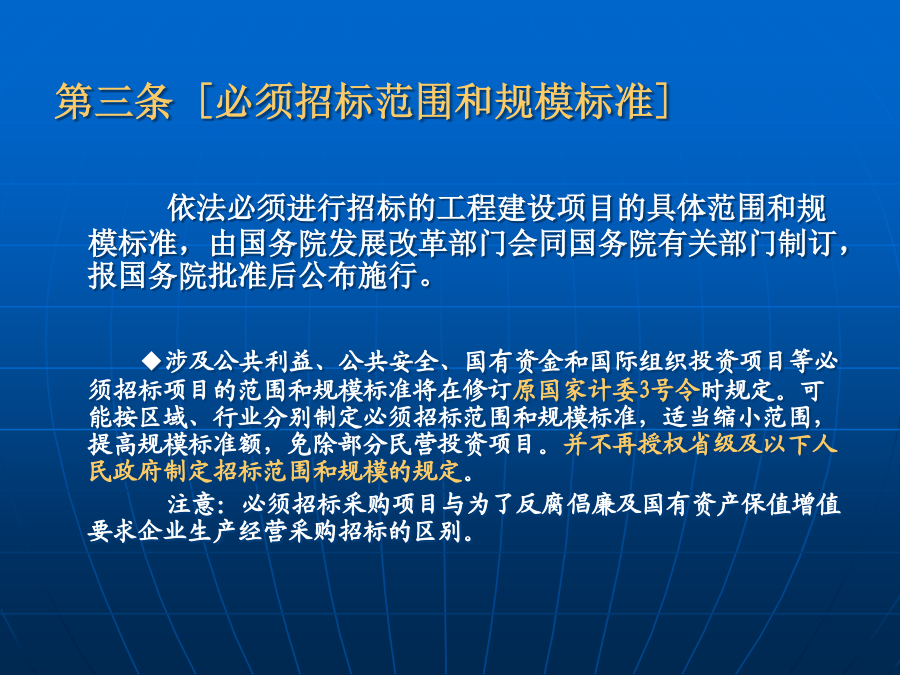 第三条［必须招标范围和规模标准］

依法必须进行招标的工程建设项目的具体范围和规模标准，由国务院发展改革部门会同国务院有关部门制订，报国务院批准后公布施行。

◆涉及公共利益、公共安全、国有资金和国际组织投资项目等必须招标项目的范围和规模标准将在修订原国家计委3号令时规定。可能按区域、行业分别制定必须招标范围和规模标准，适当缩小范围，提高规模标准额，免除部分民营投资项目。并不再授权省级及以下人民政府制定招标范围和规模的规定。

注意：必须招标采购项目与为了反腐倡廉及国有资产保值增值要求企业生产经营采购招标的区别。